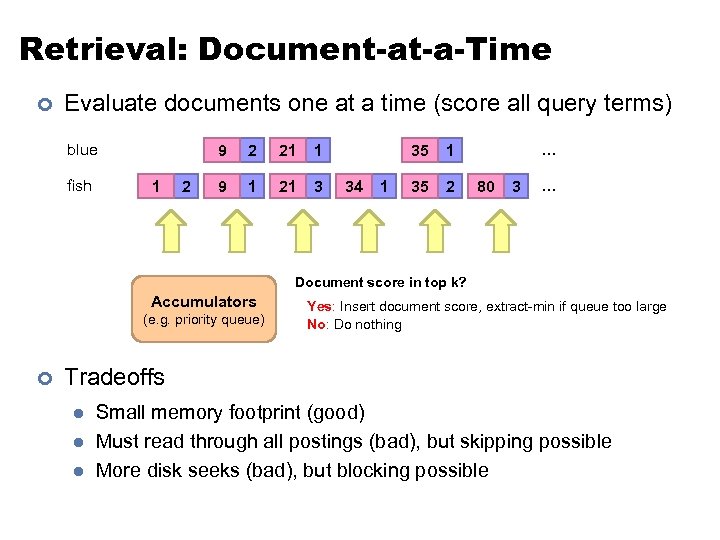 Retrieval: Document-at-a-Time

Evaluate documents one at a time (score all query terms)

blue 9 2 21 1 35 1 …

fish 1 2 9 1 21 3 34 1 35 2 80 3 …

Accumulators
(e.g. priority queue)

Document score in top k?

Yes: Insert document score, extract-min if queue too large
No: Do nothing

Tradeoffs

Small memory footprint (good)

Must read through all postings (bad), but skipping possible

More disk seeks (bad), but blocking possible